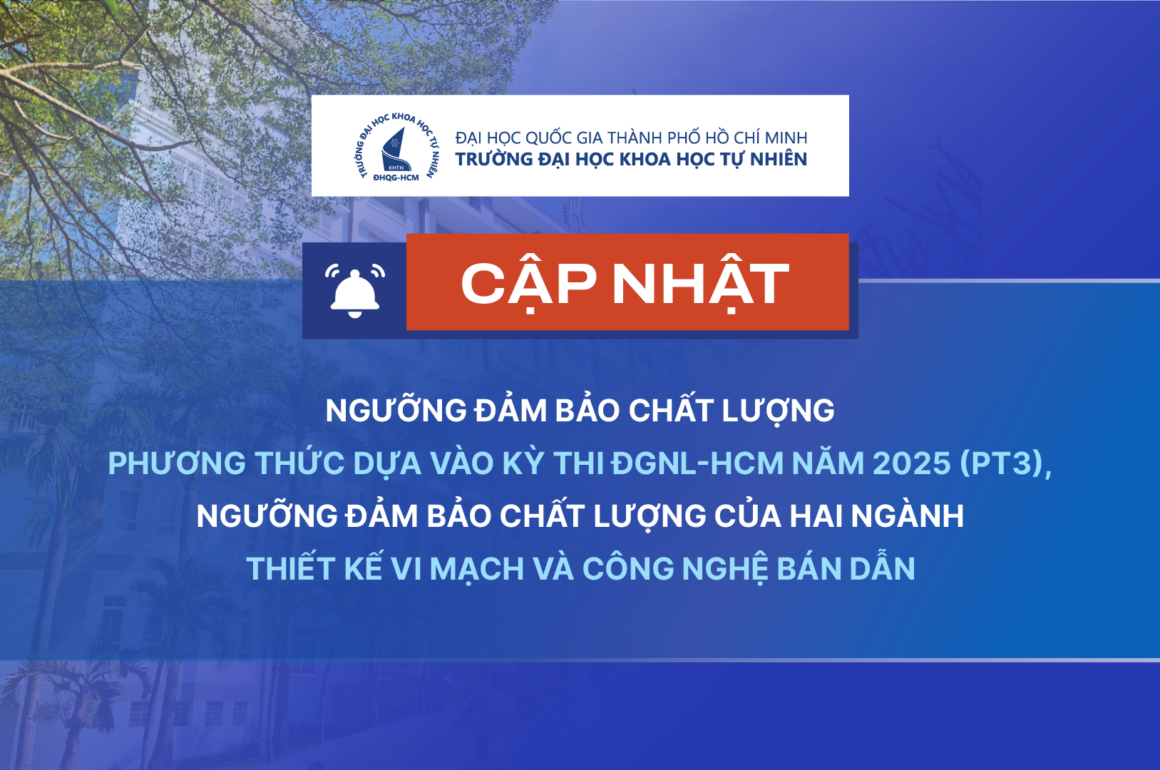 TRƯỜNG ĐẠI HỌC KHOA HỌC TỰ NHIÊN
KHTN
ĐHQG-HCM

ĐẠI HỌC QUỐC GIA THÀNH PHỐ HỒ CHÍ MINH
TRƯỜNG ĐẠI HỌC KHOA HỌC TỰ NHIÊN

CẬP NHẬT

NGƯỠNG ĐẢM BẢO CHẤT LƯỢNG
PHƯƠNG THỨC DỰA VÀO KỲ THI ĐGNL-HCM NĂM 2025 (PT3),
NGƯỠNG ĐẢM BẢO CHẤT LƯỢNG CỦA HAI NGÀNH
THIẾT KẾ VI MẠCH VÀ CÔNG NGHỆ BÁN DẪN